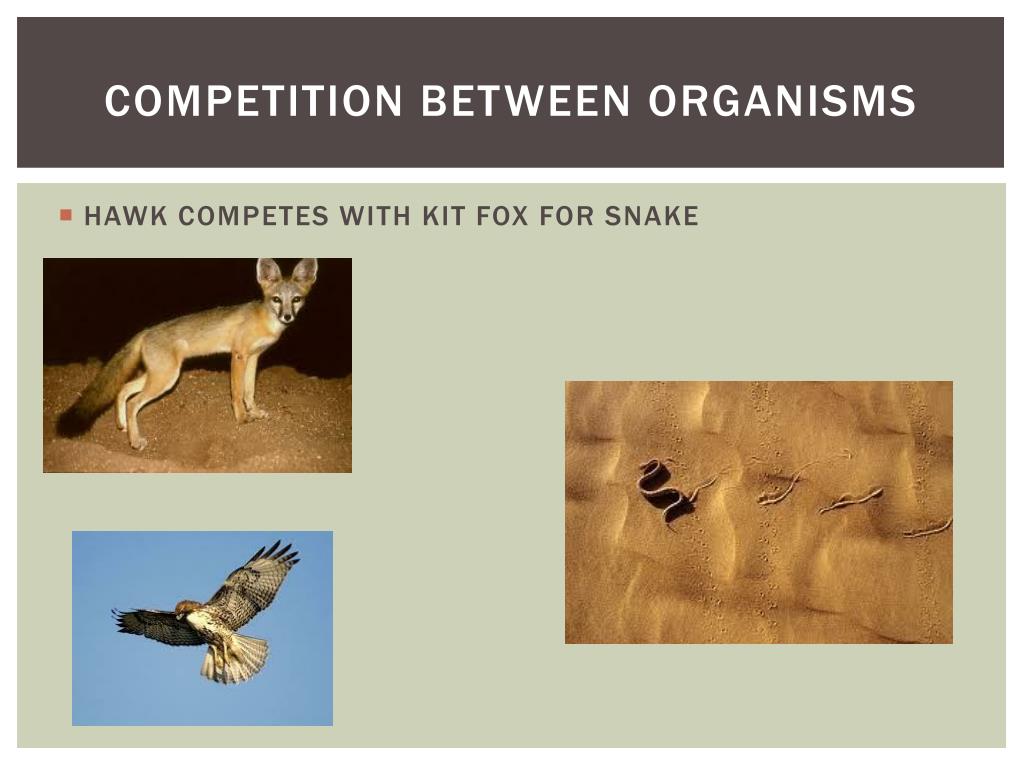 COMPETITION BETWEEN ORGANISMS

HAWK COMPETES WITH KIT FOX FOR SNAKE